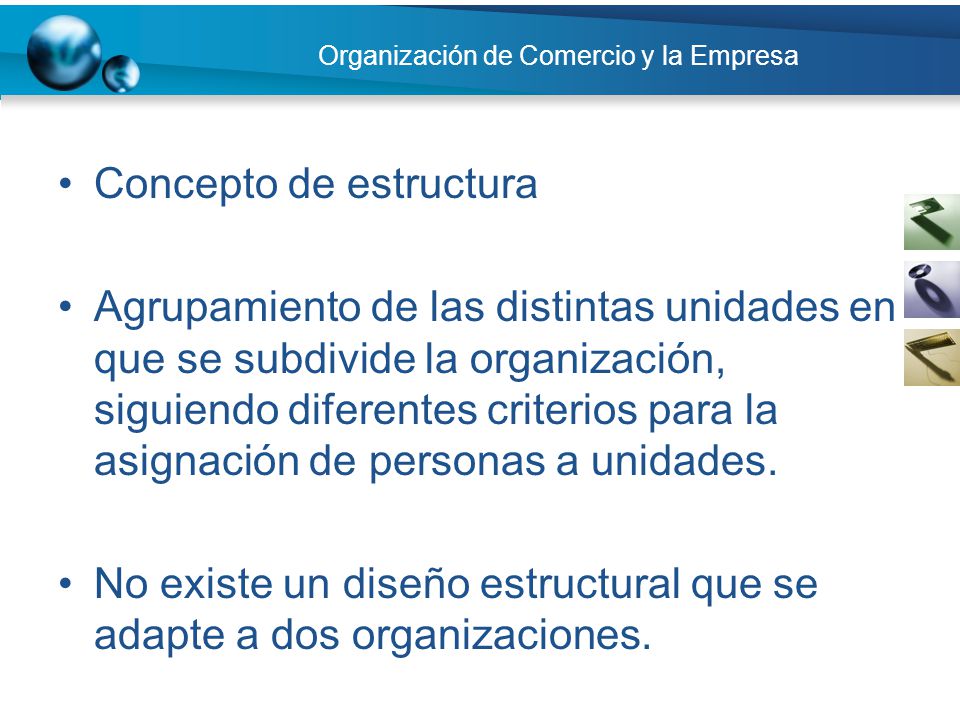 Organización de Comercio y la Empresa

• Concepto de estructura

• Agrupamiento de las distintas unidades en que se subdivide la organización, siguiendo diferentes criterios para la asignación de personas a unidades.

• No existe un diseño estructural que se adapte a dos organizaciones.